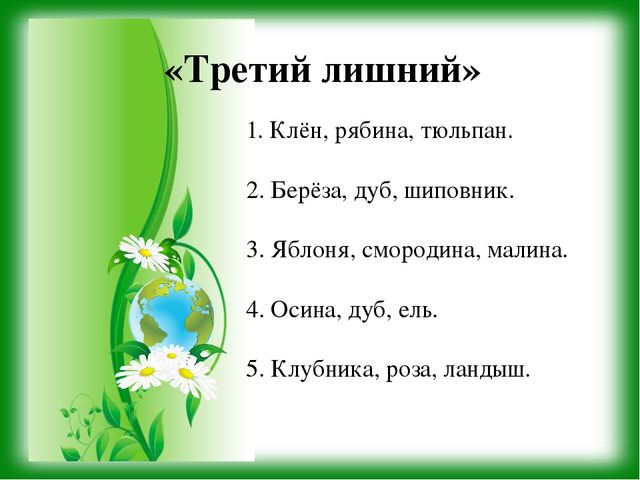 «Третий лишний»

1. Клён, рябина, тюльпан.

2. Берёза, дуб, шиповник.

3. Яблоня, смородина, малина.

4. Осина, дуб, ель.

5. Клубника, роза, ландыш.